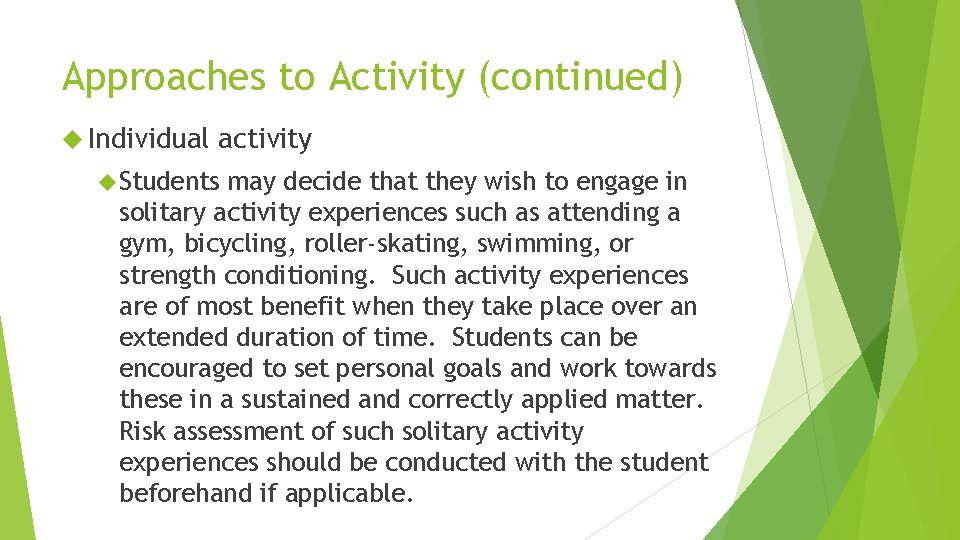 Approaches to Activity (continued)

Individual activity

Students may decide that they wish to engage in solitary activity experiences such as attending a gym, bicycling, roller-skating, swimming, or strength conditioning. Such activity experiences are of most benefit when they take place over an extended duration of time. Students can be encouraged to set personal goals and work towards these in a sustained and correctly applied matter. Risk assessment of such solitary activity experiences should be conducted with the student beforehand if applicable.